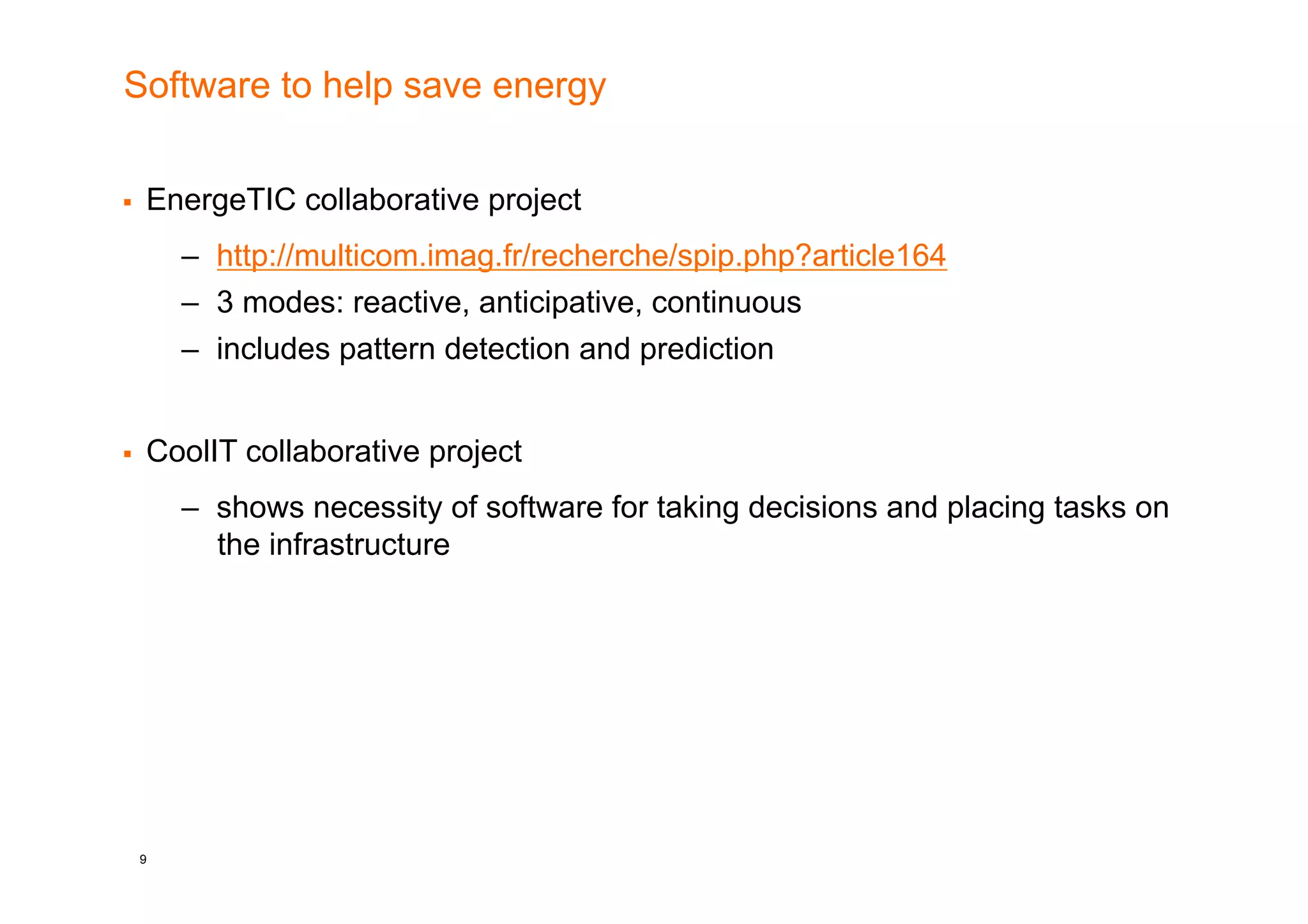 Software to help save energy

▪ EnergeTIC collaborative project

– http://multicom.imag.fr/recherche/spip.php?article164

– 3 modes: reactive, anticipative, continuous

– includes pattern detection and prediction

▪ CoolIT collaborative project

– shows necessity of software for taking decisions and placing tasks on the infrastructure

9